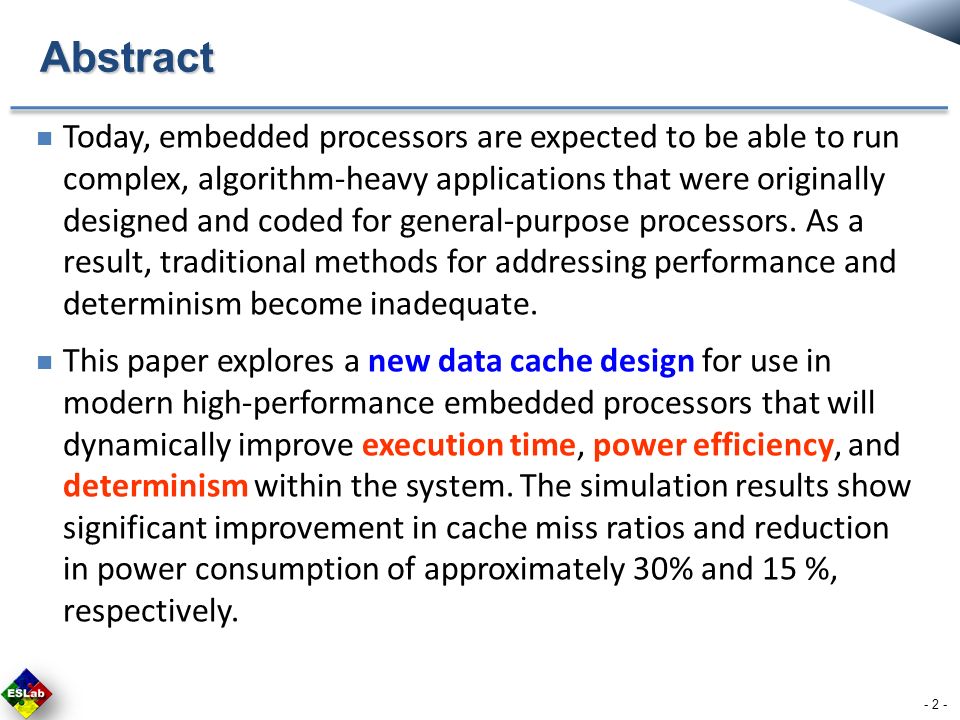 Abstract

Today, embedded processors are expected to be able to run complex, algorithm-heavy applications that were originally designed and coded for general-purpose processors. As a result, traditional methods for addressing performance and determinism become inadequate.

This paper explores a new data cache design for use in modern high-performance embedded processors that will dynamically improve execution time, power efficiency, and determinism within the system. The simulation results show significant improvement in cache miss ratios and reduction in power consumption of approximately 30% and 15 %, respectively.

ESLab

- 2 -